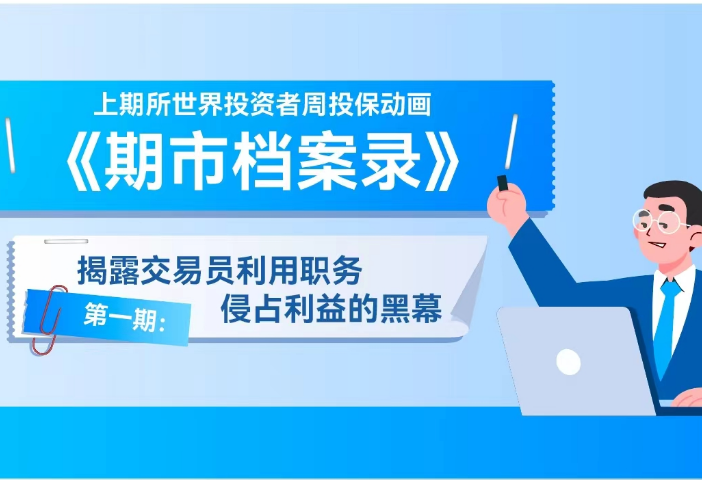 上期所世界投资者周投保动画

《期市档案录》

揭露交易员利用职务

第一期:

侵占利益的黑幕